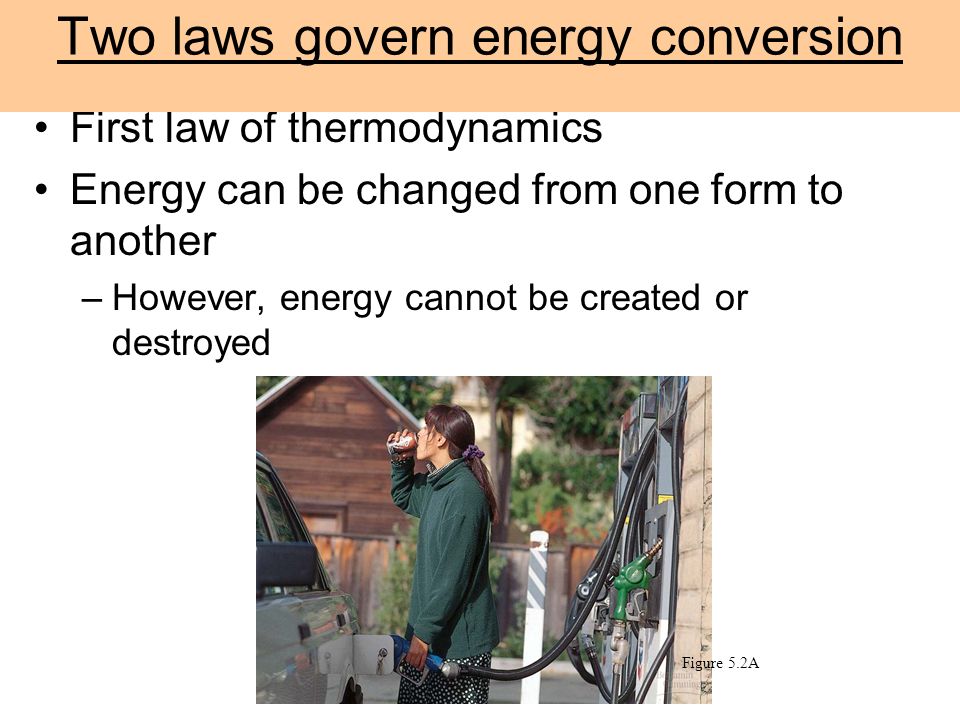 Two laws govern energy conversion

• First law of thermodynamics
• Energy can be changed from one form to another
– However, energy cannot be created or destroyed

Figure 5.2A